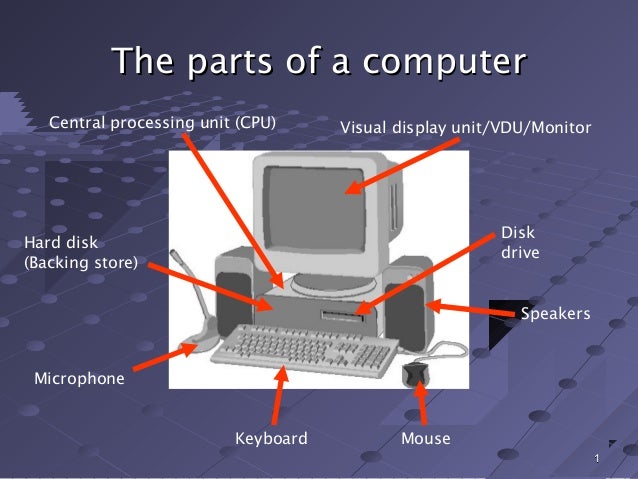 The parts of a computer

Central processing unit (CPU)

Visual display unit/VDU/Monitor

Hard disk
(Backing store)

Disk
drive

Speakers

Microphone

Keyboard

Mouse

1